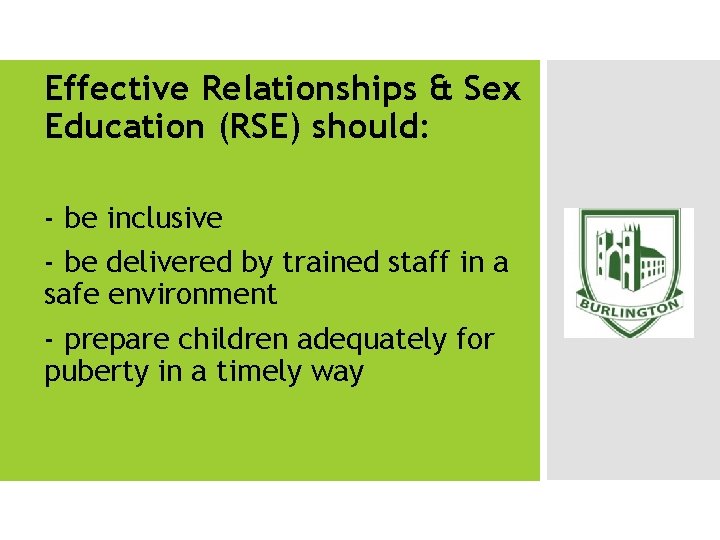 Effective Relationships & Sex Education (RSE) should:

- be inclusive

- be delivered by trained staff in a safe environment

- prepare children adequately for puberty in a timely way

BURLINGTON